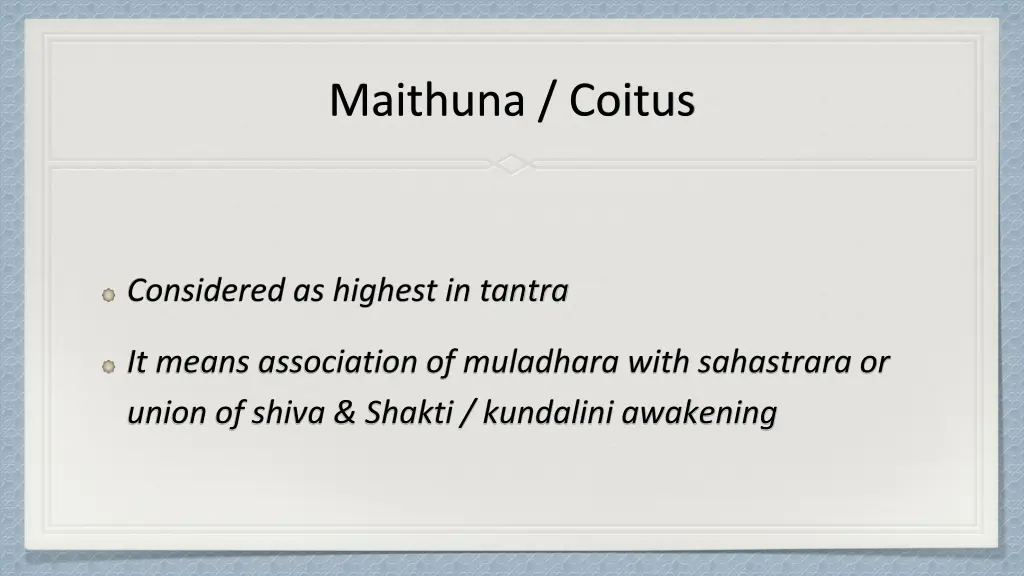 Maithuna / Coitus

Considered as highest in tantra

It means association of muladhara with sahastrara or union of shiva & Shakti / kundalini awakening